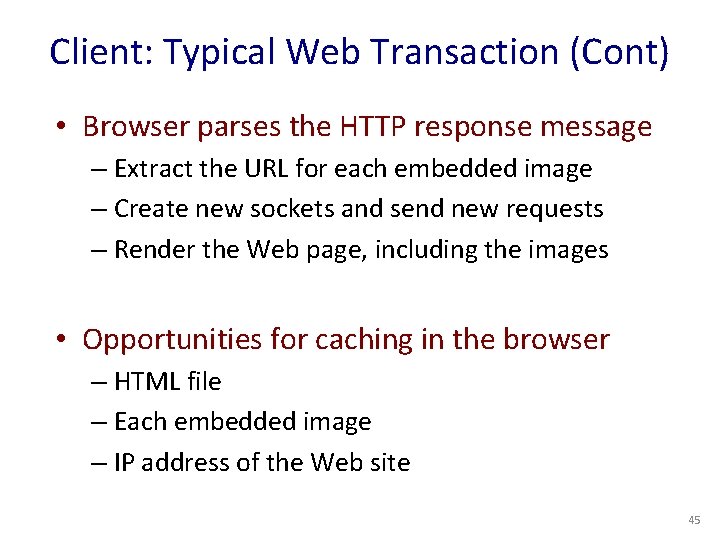 Client: Typical Web Transaction (Cont)

• Browser parses the HTTP response message
– Extract the URL for each embedded image
– Create new sockets and send new requests
– Render the Web page, including the images

• Opportunities for caching in the browser
– HTML file
– Each embedded image
– IP address of the Web site

45